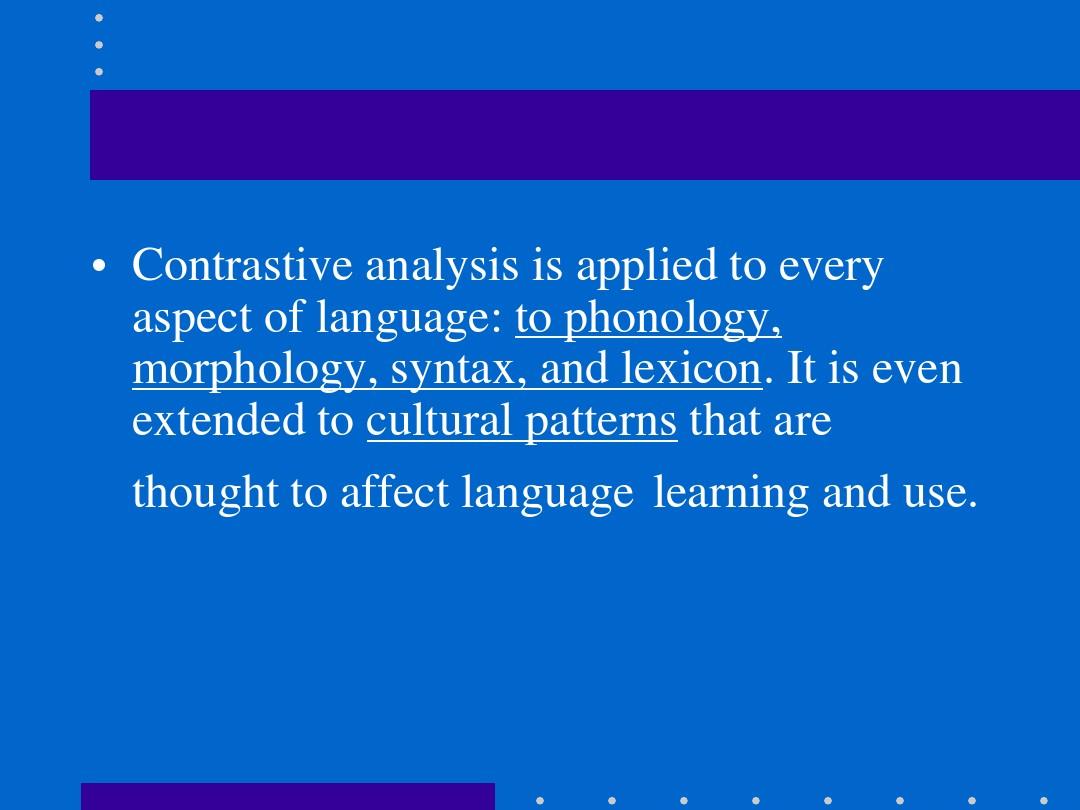 • Contrastive analysis is applied to every aspect of language: to phonology, morphology, syntax, and lexicon. It is even extended to cultural patterns that are thought to affect language learning and use.